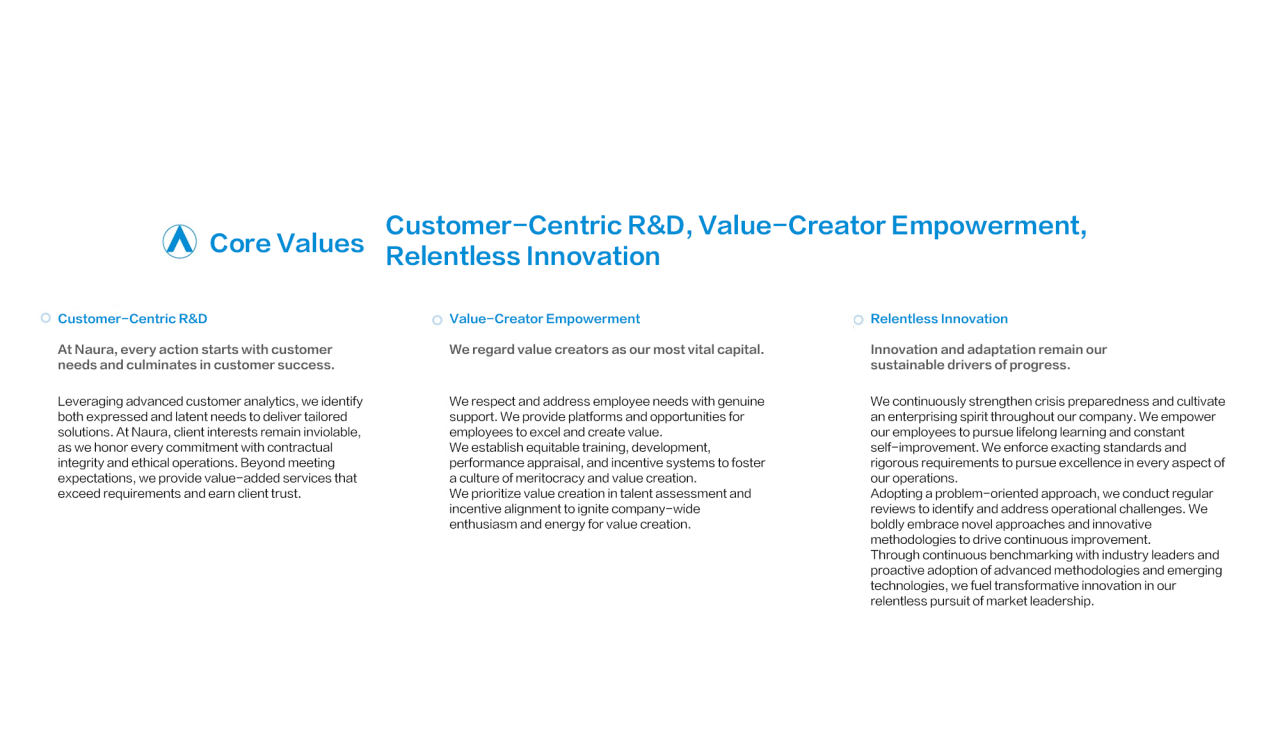 Core Values

Customer-Centric R&D, Value-Creator Empowerment, Relentless Innovation

Customer-Centric R&D

At Naura, every action starts with customer needs and culminates in customer success.

Leveraging advanced customer analytics, we identify both expressed and latent needs to deliver tailored solutions. At Naura, client interests remain inviolable, as we honor every commitment with contractual integrity and ethical operations. Beyond meeting expectations, we provide value-added services that exceed requirements and earn client trust.

Value-Creator Empowerment

We regard value creators as our most vital capital.

We respect and address employee needs with genuine support. We provide platforms and opportunities for employees to excel and create value.
We establish equitable training, development, performance appraisal, and incentive systems to foster a culture of meritocracy and value creation.
We prioritize value creation in talent assessment and incentive alignment to ignite company-wide enthusiasm and energy for value creation.

Relentless Innovation

Innovation and adaptation remain our sustainable drivers of progress.

We continuously strengthen crisis preparedness and cultivate an enterprising spirit throughout our company. We empower our employees to pursue lifelong learning and constant self-improvement. We enforce exacting standards and rigorous requirements to pursue excellence in every aspect of our operations.
Adopting a problem-oriented approach, we conduct regular reviews to identify and address operational challenges. We boldly embrace novel approaches and innovative methodologies to drive continuous improvement.
Through continuous benchmarking with industry leaders and proactive adoption of advanced methodologies and emerging technologies, we fuel transformative innovation in our relentless pursuit of market leadership.